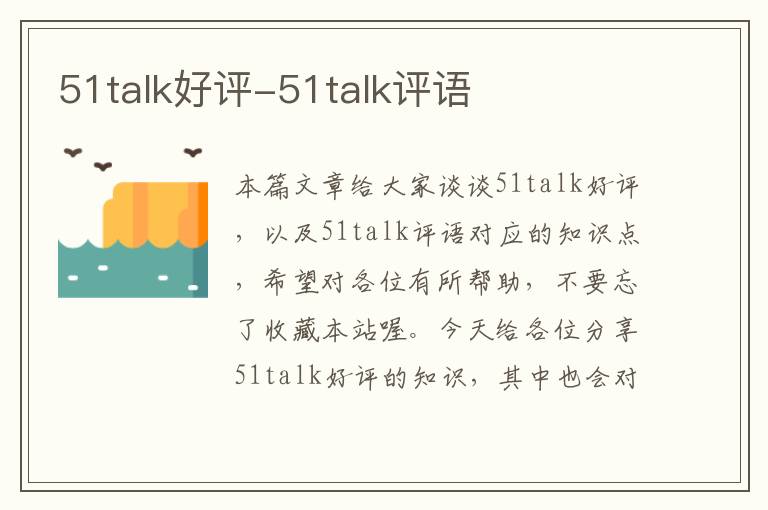 51talk好评-51talk评语

本篇文章给大家谈谈51talk好评，以及51talk评语对应的知识点，希望对各位有所帮助，不要忘了收藏本站喔。今天给各位分享51talk好评的知识，其中也会对